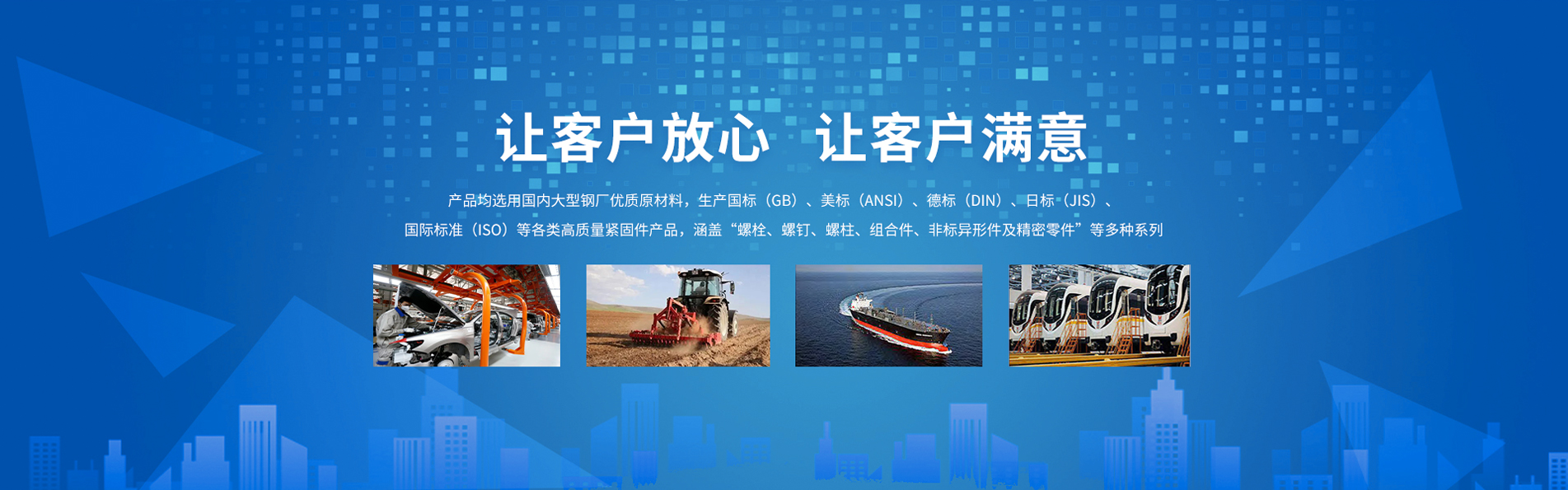 让客户放心 让客户满意

产品均选用国内大型钢厂优质原材料，生产国标（GB）、美标（ANSI）、德标（DIN）、日标（JIS）、国际标准（ISO）等各类高质量紧固件产品，涵盖“螺栓、螺钉、螺柱、组合件、非标异形件及精密零件”等多种系列